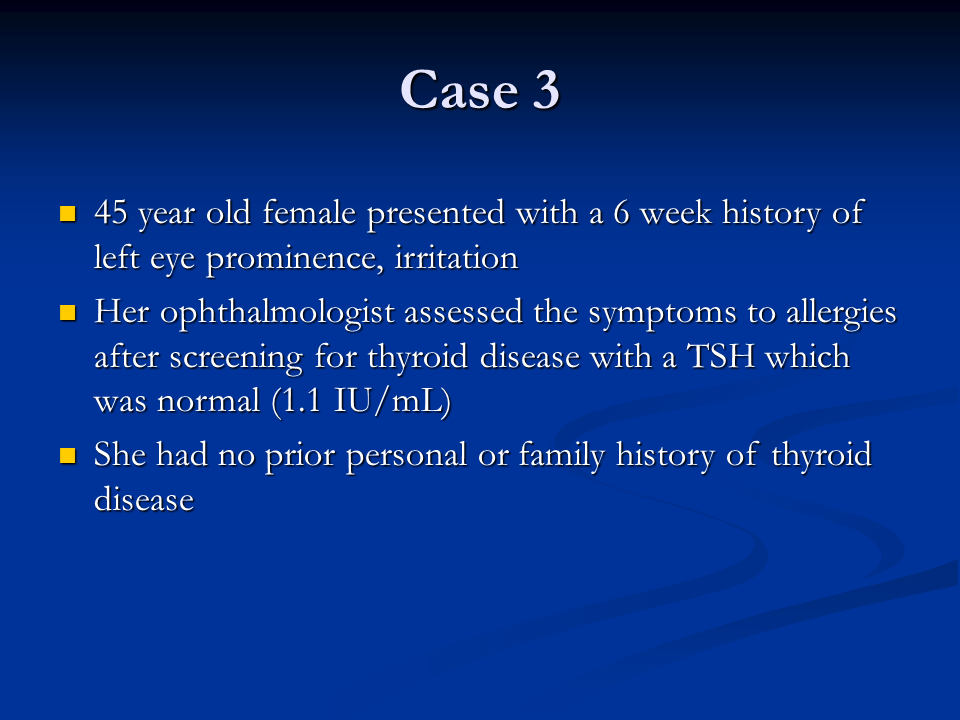 Case 3

- 45 year old female presented with a 6 week history of left eye prominence, irritation
- Her ophthalmologist assessed the symptoms to allergies after screening for thyroid disease with a TSH which was normal (1.1 IU/mL)
- She had no prior personal or family history of thyroid disease